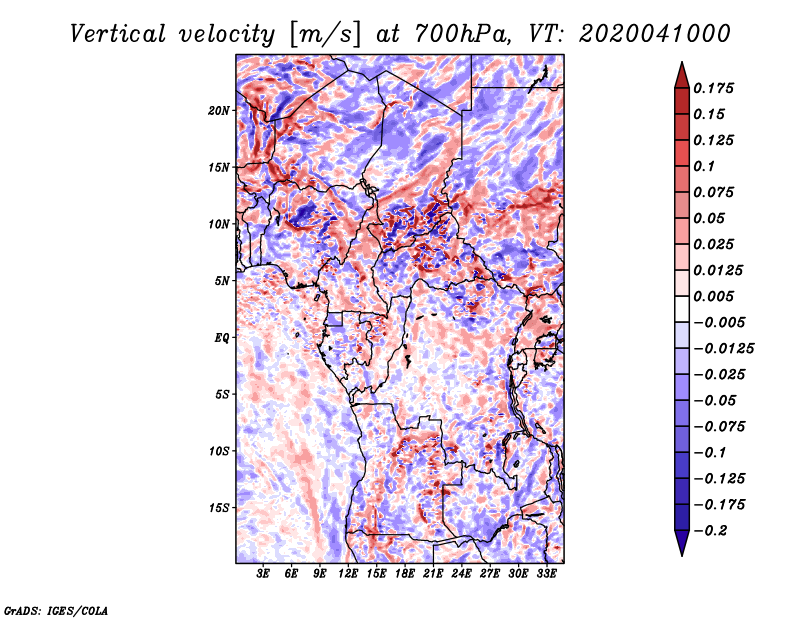 Vertical velocity [m/s] at 700hPa, VT: 2020041000

20N
15N
10N
5N
EQ
5S
10S
15S

3E 6E 9E 12E 15E 18E 21E 24E 27E 30E 33E

0.175
0.15
0.125
0.1
0.075
0.05
0.025
0.0125
0.005
−0.005
−0.0125
−0.025
−0.05
−0.075
−0.1
−0.125
−0.175
−0.2

GrADS: IGES/COLA